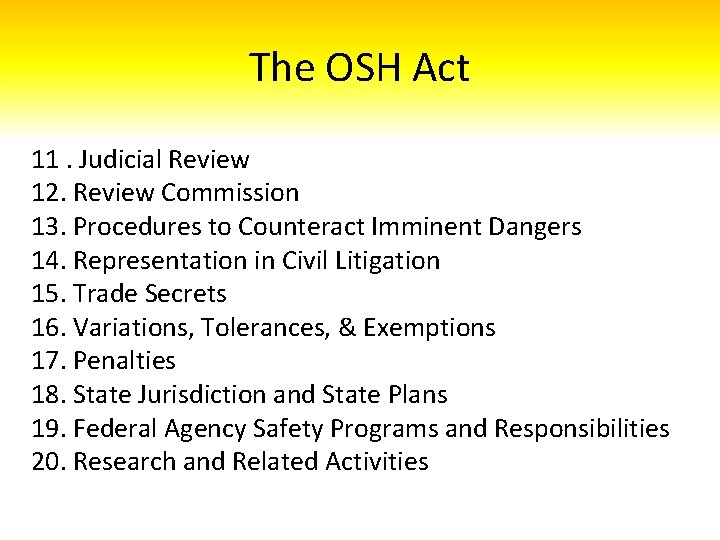 The OSH Act

11 . Judicial Review
12. Review Commission
13. Procedures to Counteract Imminent Dangers
14. Representation in Civil Litigation
15. Trade Secrets
16. Variations, Tolerances, & Exemptions
17. Penalties
18. State Jurisdiction and State Plans
19. Federal Agency Safety Programs and Responsibilities
20. Research and Related Activities